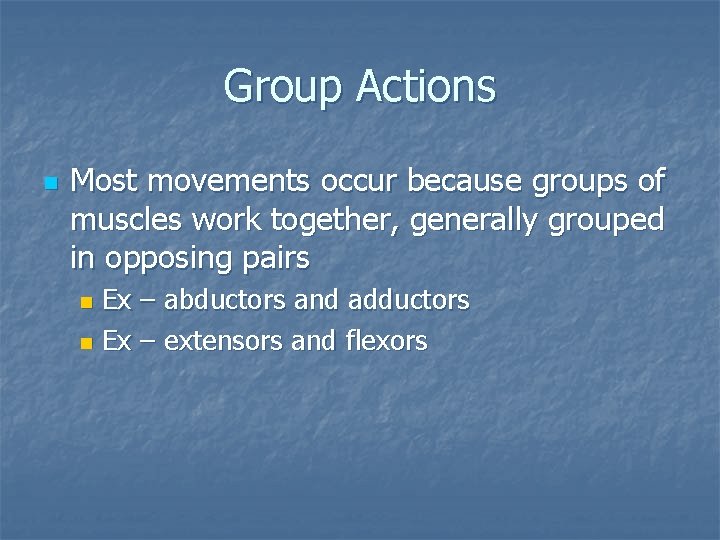 Group Actions

Most movements occur because groups of muscles work together, generally grouped in opposing pairs

Ex – abductors and adductors

Ex – extensors and flexors